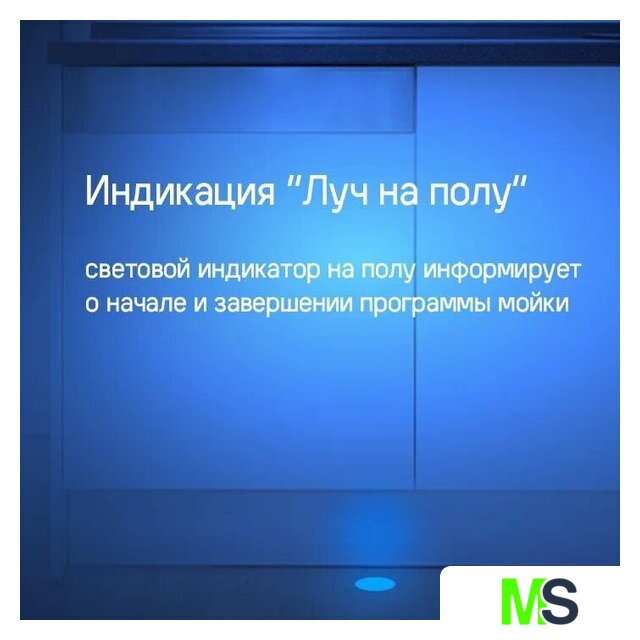 Индикация "Луч на полу"

световой индикатор на полу информирует о начале и завершении программы мойки

MS